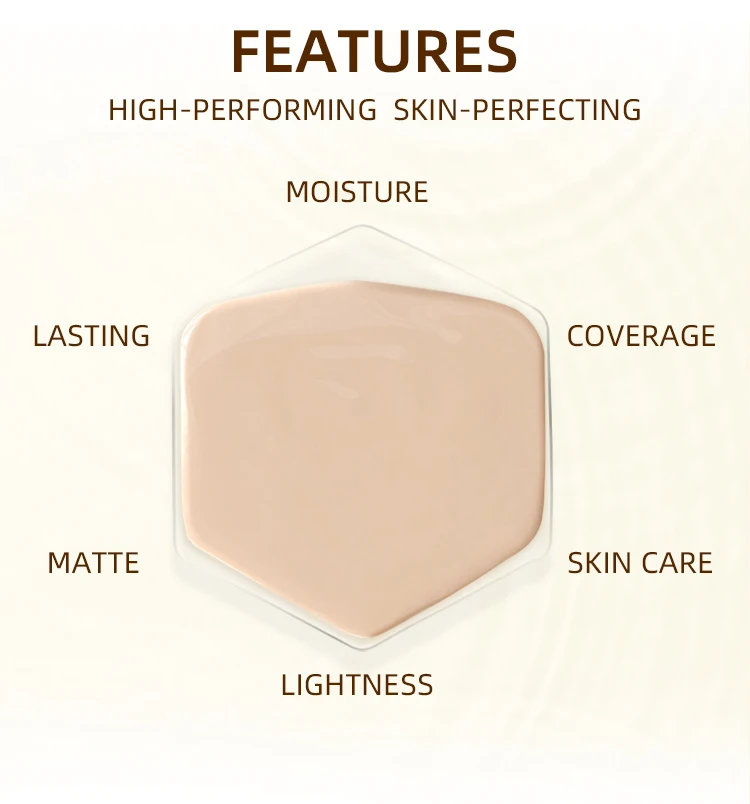 FEATURES

HIGH-PERFORMING SKIN-PERFECTING

MOISTURE

LASTING

COVERAGE

MATTE

SKIN CARE

LIGHTNESS